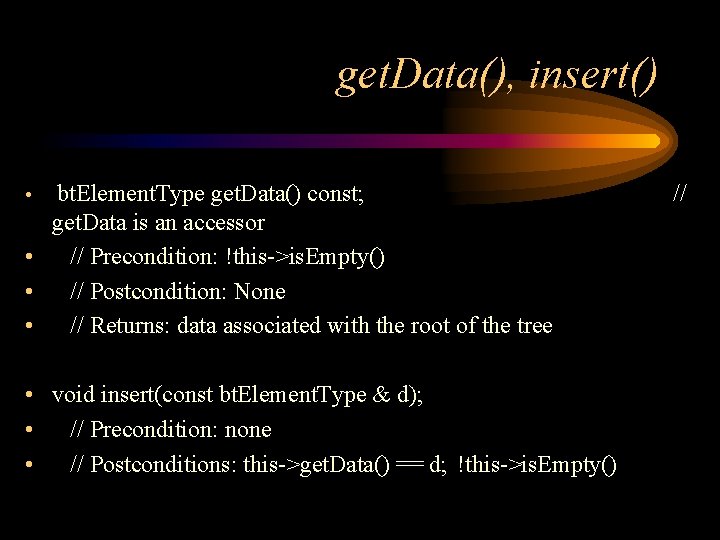 getData(), insert()

• btElementType getData() const; // getData is an accessor
• // Precondition: !this->isEmpty()
• // Postcondition: None
• // Returns: data associated with the root of the tree

• void insert(const btElementType & d);
• // Precondition: none
• // Postconditions: this->getData() == d; !this->isEmpty()